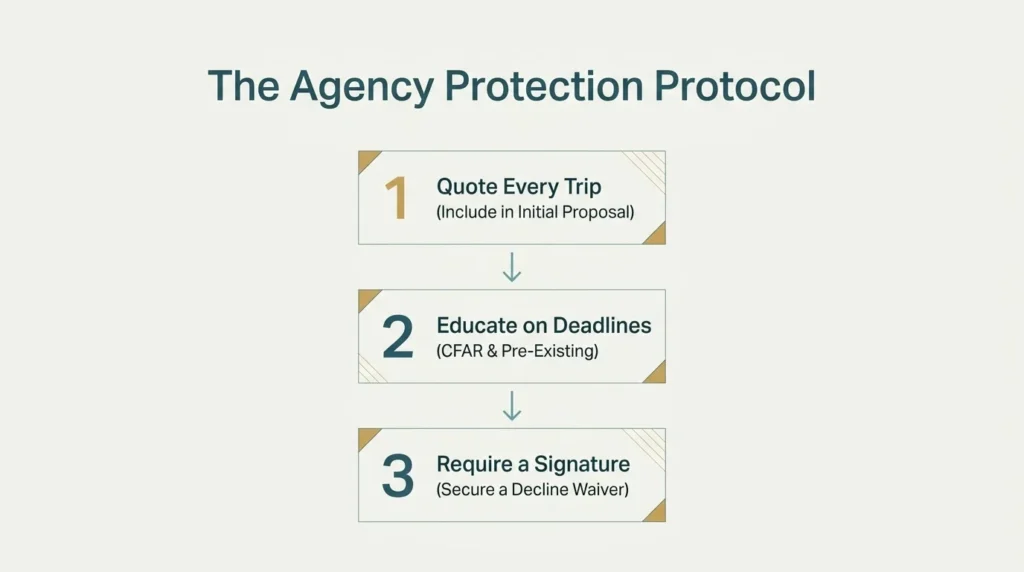 The Agency Protection Protocol

1 Quote Every Trip
(Include in Initial Proposal)

2 Educate on Deadlines
(CFAR & Pre-Existing)

3 Require a Signature
(Secure a Decline Waiver)